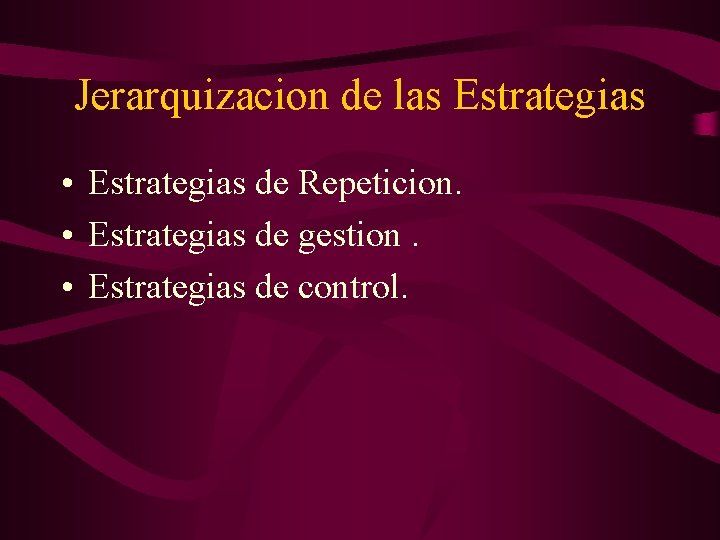 Jerarquizacion de las Estrategias

• Estrategias de Repeticion.
• Estrategias de gestion .
• Estrategias de control.